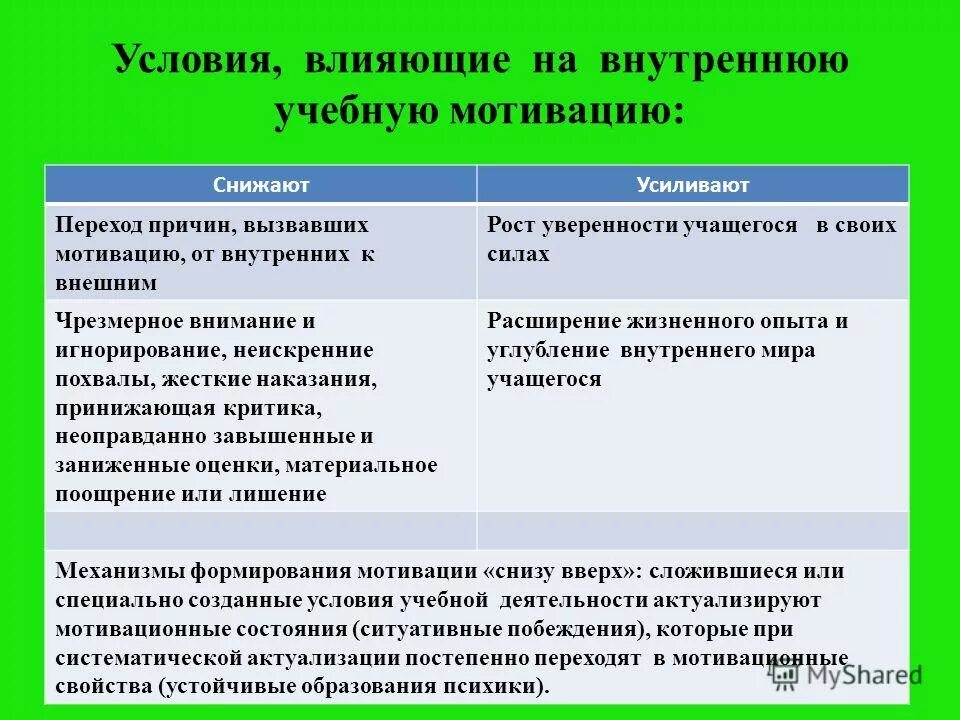 Условия, влияющие на внутреннюю учебную мотивацию:

| Снижают | Усиливают |
|---|---|
| Переход причин, вызвавших мотивацию, от внутренних к внешним | Рост уверенности учащегося в своих силах |
| Чрезмерное внимание и игнорирование, неискренние похвалы, жесткие наказания, принижающая критика, неоправданно завышенные и заниженные оценки, материальное поощрение или лишение | Расширение жизненного опыта и углубление внутреннего мира учащегося |
| | |
| Механизмы формирования мотивации «снизу вверх»: сложившиеся или специально созданные условия учебной деятельности актуализируют мотивационные состояния (ситуативные побеждения), которые при систематической актуализации постепенно переходят в мотивационные свойства (устойчивые образования психики). | |

MyShared